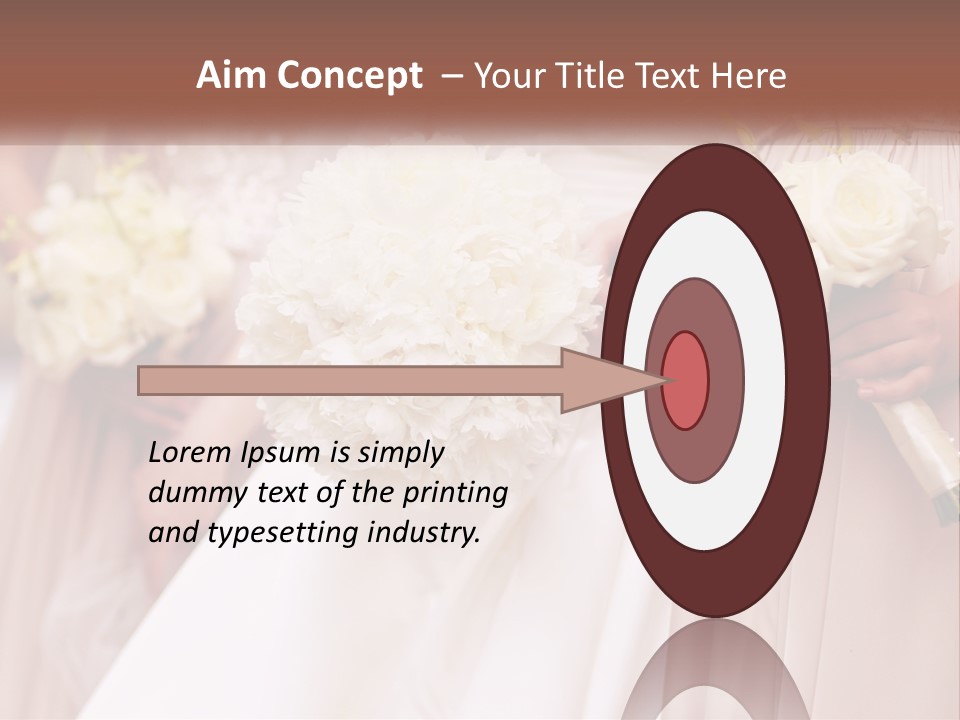 Aim Concept – Your Title Text Here

Lorem Ipsum is simply dummy text of the printing and typesetting industry.